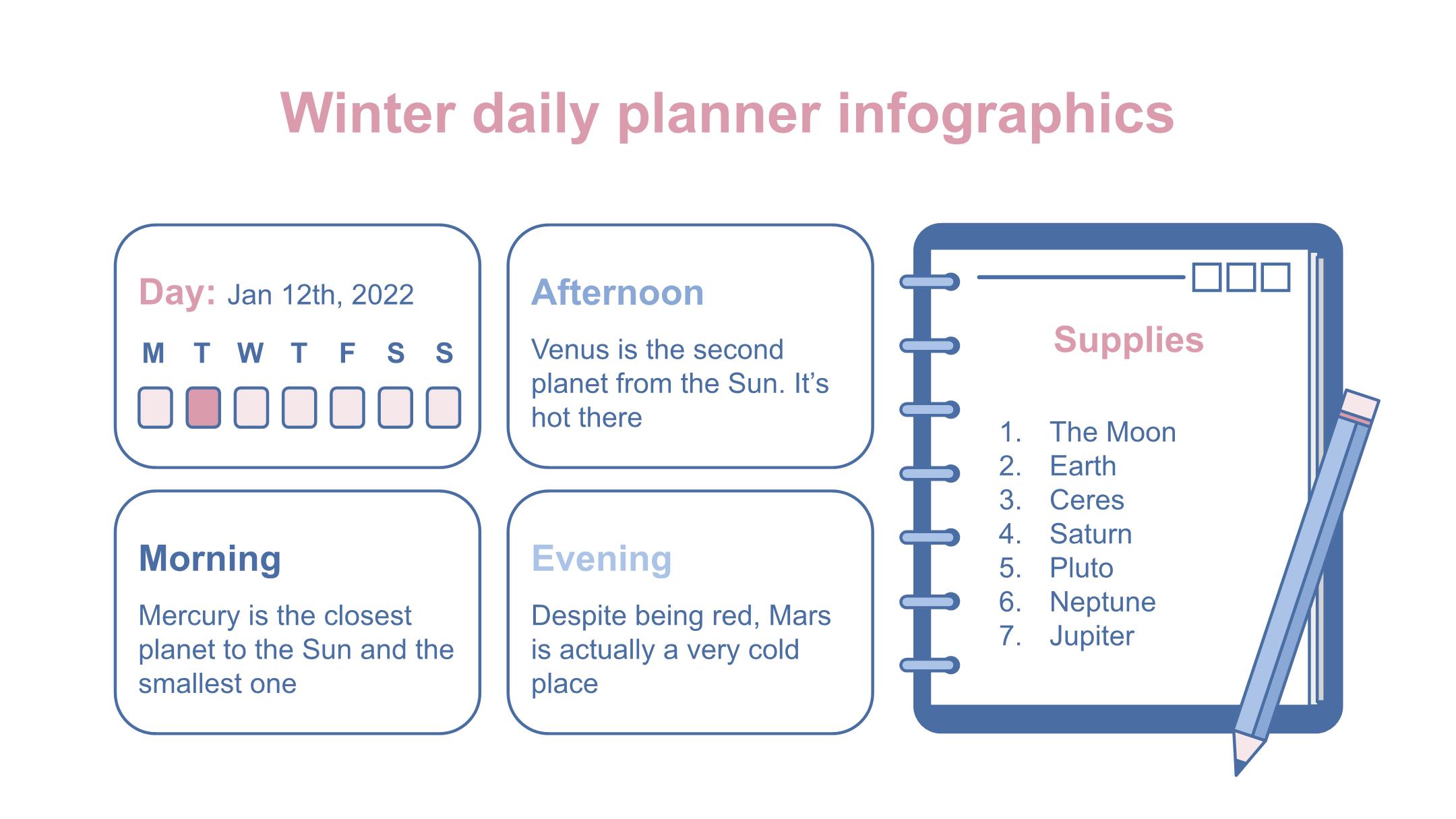 Winter daily planner infographics

Day: Jan 12th, 2022

M T W T F S S

Morning

Mercury is the closest planet to the Sun and the smallest one

Afternoon

Venus is the second planet from the Sun. It's hot there

Evening

Despite being red, Mars is actually a very cold place

Supplies

1. The Moon
2. Earth
3. Ceres
4. Saturn
5. Pluto
6. Neptune
7. Jupiter